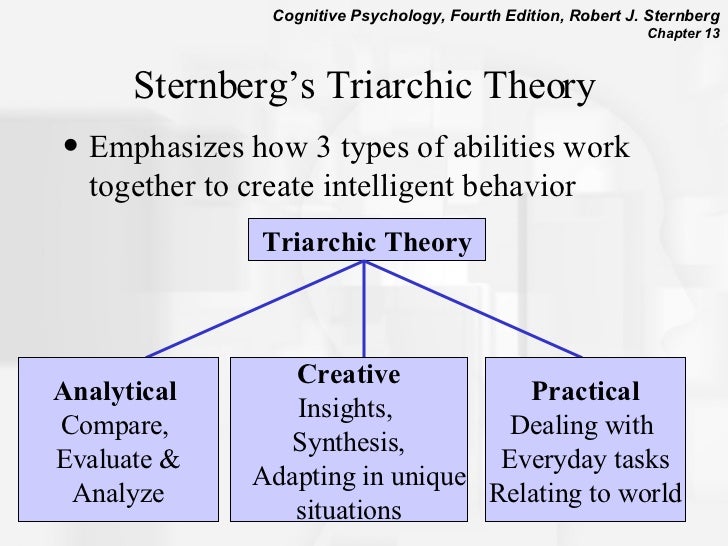 Cognitive Psychology, Fourth Edition, Robert J. Sternberg
Chapter 13

Sternberg's Triarchic Theory

• Emphasizes how 3 types of abilities work together to create intelligent behavior

Triarchic Theory

Analytical
Compare,
Evaluate &
Analyze

Creative
Insights,
Synthesis,
Adapting in unique situations

Practical
Dealing with
Everyday tasks
Relating to world